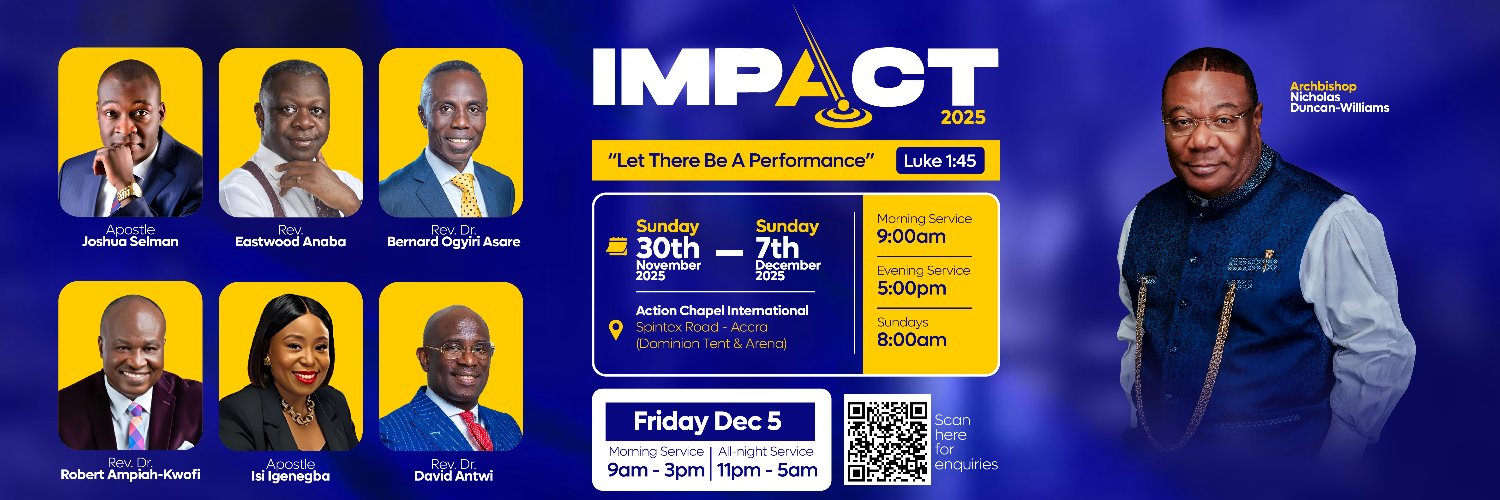 Apostle
Joshua Selman

Rev.
Eastwood Anaba

Rev. Dr.
Bernard Ogyiri Asare

Rev. Dr.
Robert Ampiah-Kwofi

Apostle
Isi Igenegba

Rev. Dr.
David Antwi

IMPACT
2025

"Let There Be A Performance" Luke 1:45

Sunday
30th
November
2025
—
Sunday
7th
December
2025

Action Chapel International
Spintex Road - Accra
(Dominion Tent & Arena)

Morning Service
9:00am

Evening Service
5:00pm

Sundays
8:00am

Friday Dec 5
Morning Service
9am - 3pm
All-night Service
11pm - 5am

Scan here for enquiries

Archbishop
Nicholas
Duncan-Williams